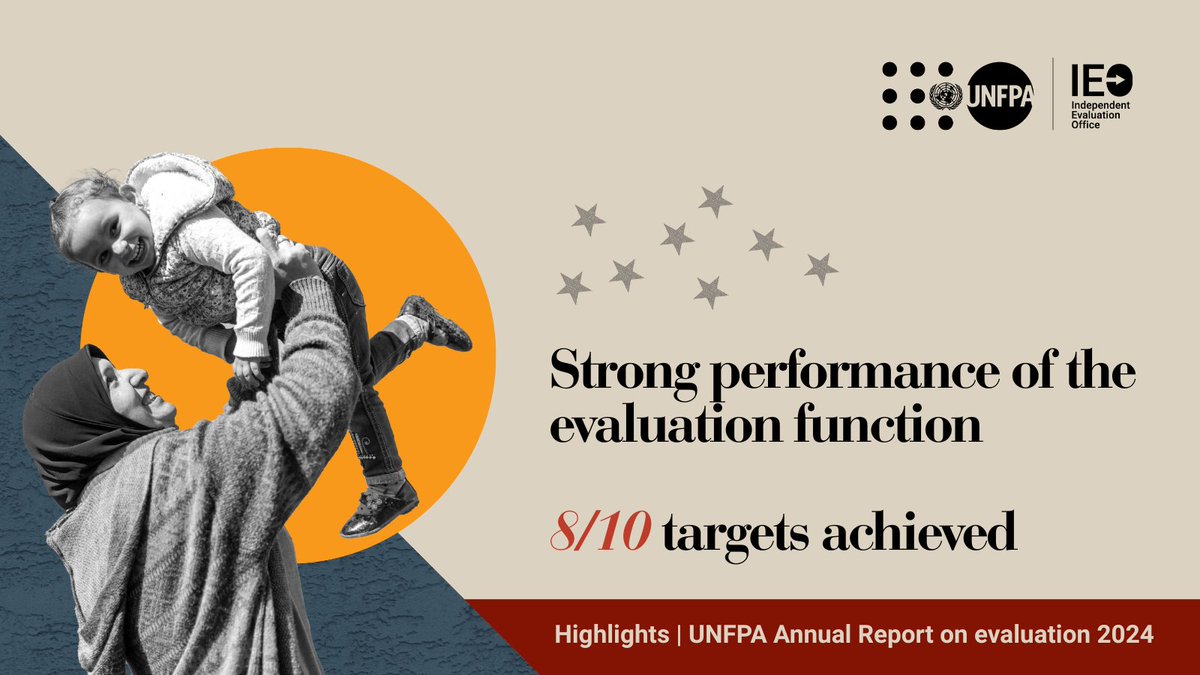 UNFPA

IEO
Independent Evaluation Office

Strong performance of the evaluation function

8/10 targets achieved

Highlights | UNFPA Annual Report on evaluation 2024